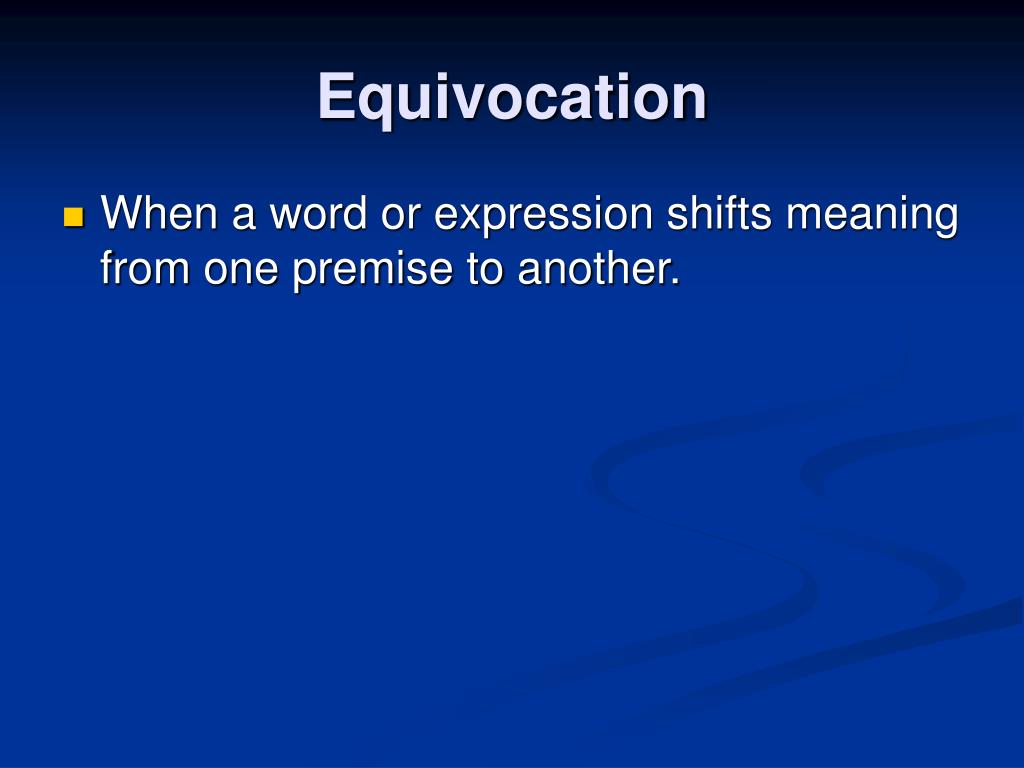 Equivocation

When a word or expression shifts meaning from one premise to another.